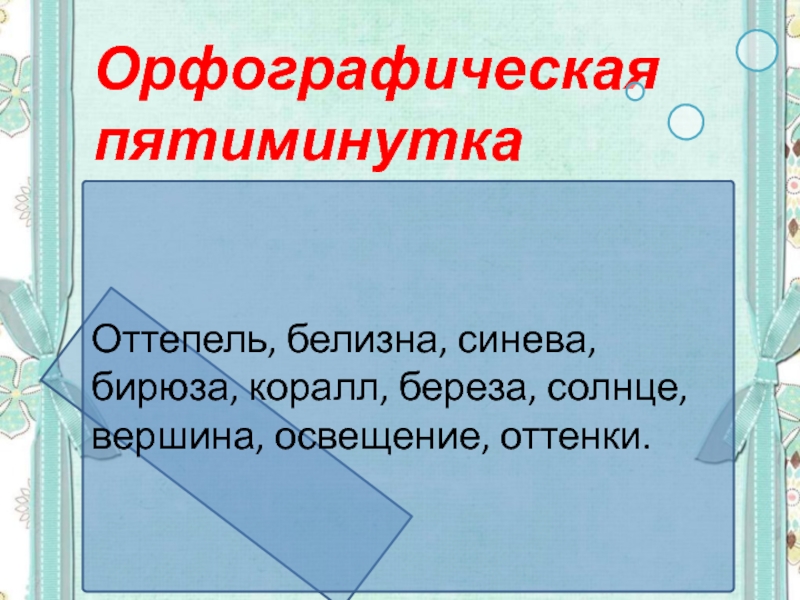 Орфографическая пятиминутка

Оттепель, белизна, синева, бирюза, коралл, береза, солнце, вершина, освещение, оттенки.